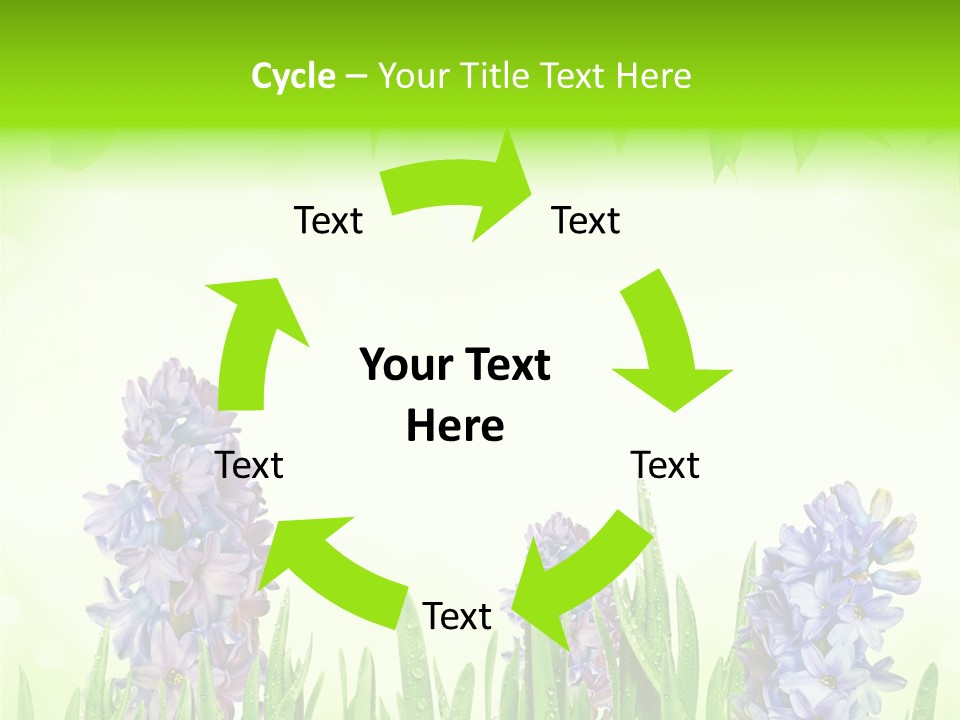 Cycle – Your Title Text Here

Text

Text

Your Text Here

Text

Text

Text